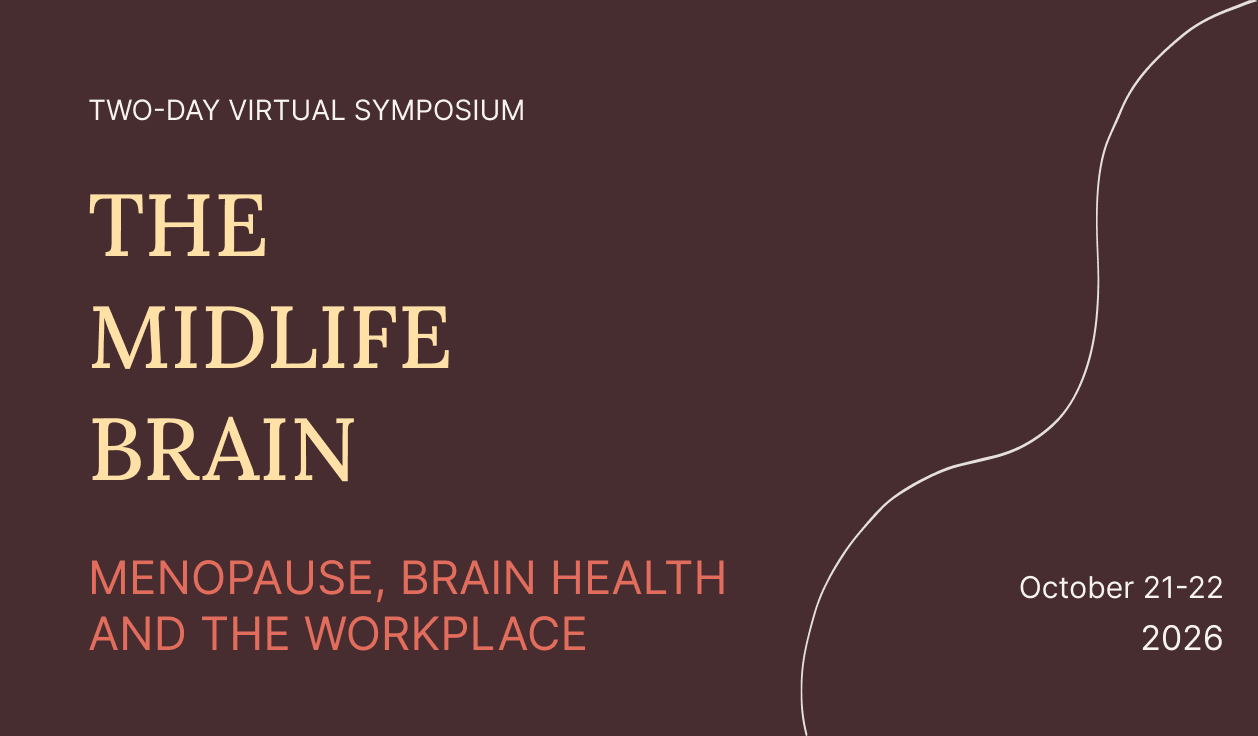 TWO-DAY VIRTUAL SYMPOSIUM

THE MIDLIFE BRAIN

MENOPAUSE, BRAIN HEALTH AND THE WORKPLACE

October 21-22
2026